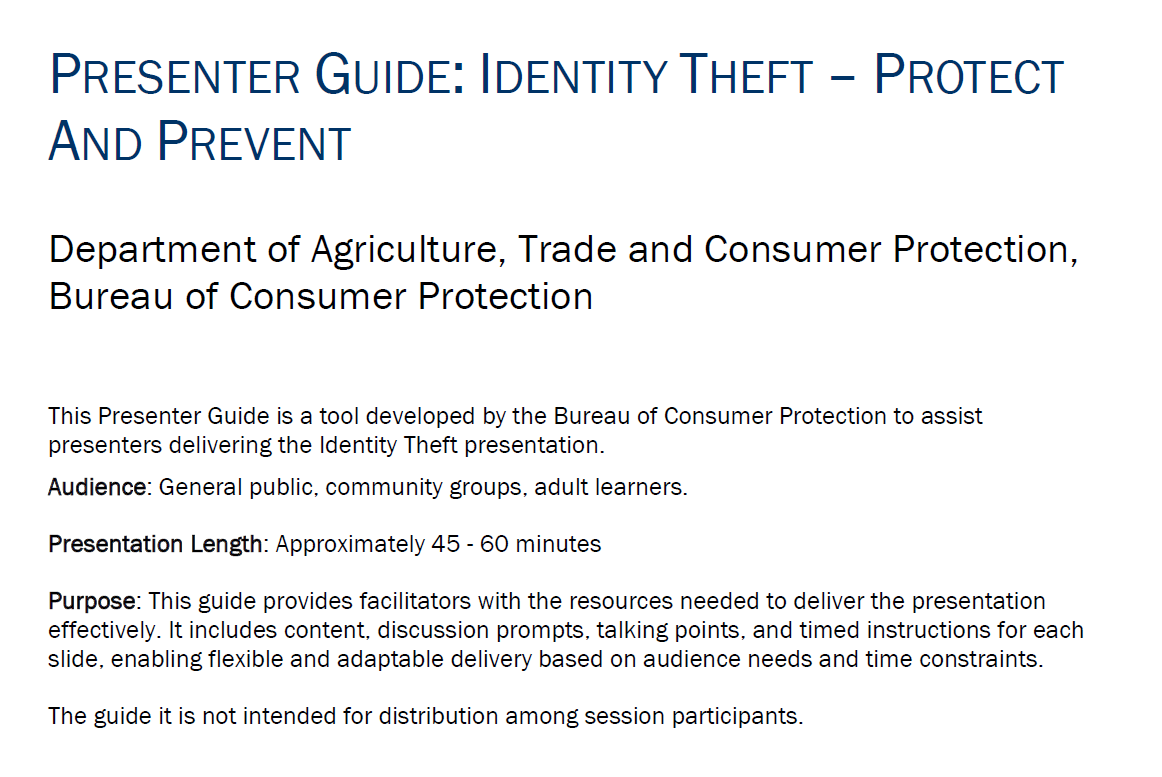 PRESENTER GUIDE: IDENTITY THEFT – PROTECT AND PREVENT

Department of Agriculture, Trade and Consumer Protection, Bureau of Consumer Protection

This Presenter Guide is a tool developed by the Bureau of Consumer Protection to assist presenters delivering the Identity Theft presentation.

Audience: General public, community groups, adult learners.

Presentation Length: Approximately 45 - 60 minutes

Purpose: This guide provides facilitators with the resources needed to deliver the presentation effectively. It includes content, discussion prompts, talking points, and timed instructions for each slide, enabling flexible and adaptable delivery based on audience needs and time constraints.

The guide it is not intended for distribution among session participants.